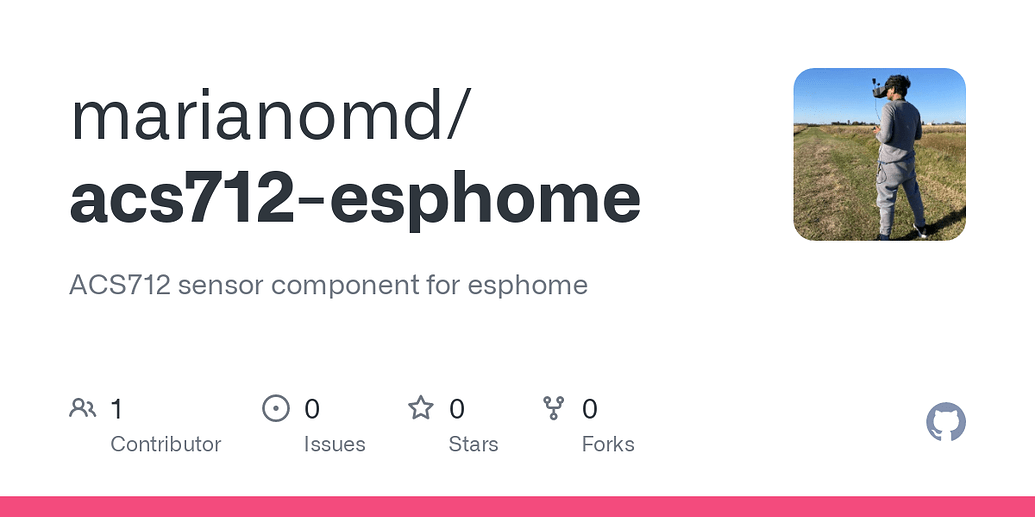 marianomd/
acs712-esphome

ACS712 sensor component for esphome

1
Contributor

0
Issues

0
Stars

0
Forks